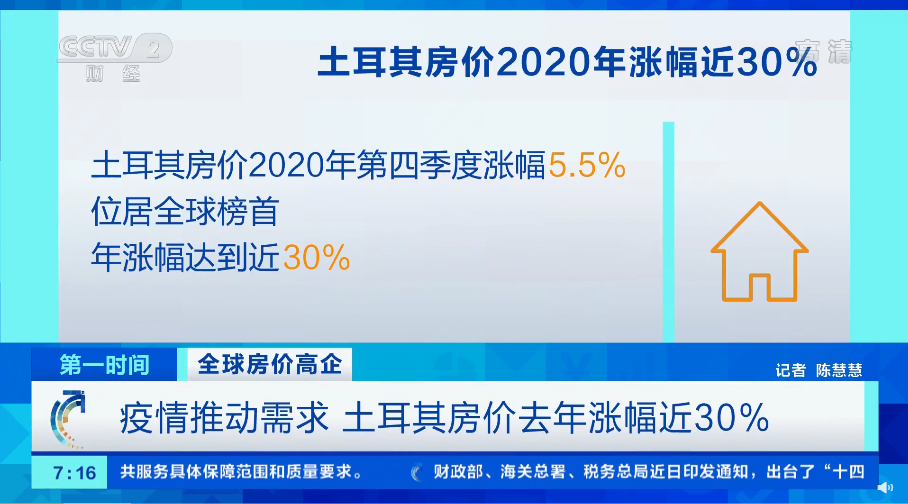 CCTV 2
财经

高清

土耳其房价2020年涨幅近30%

土耳其房价2020年第四季度涨幅5.5%
位居全球榜首
年涨幅达到近30%

第一时间
全球房价高企
记者 陈慧慧

疫情推动需求 土耳其房价去年涨幅近30%

7:16
共服务具体保障范围和质量要求。
财政部、海关总署、税务总局近日印发通知，出台了“十四